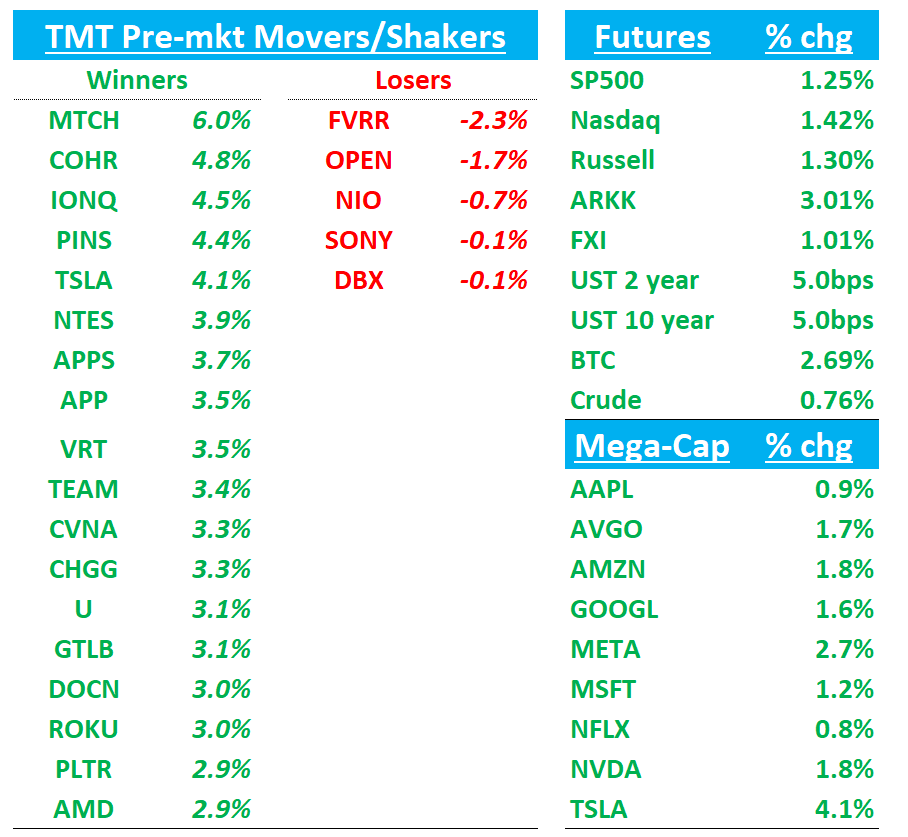 TMT Pre-mkt Movers/Shakers

| Winners | | Losers | |
|---|---|---|---|
| MTCH | 6.0% | FVRR | -2.3% |
| COHR | 4.8% | OPEN | -1.7% |
| IONQ | 4.5% | NIO | -0.7% |
| PINS | 4.4% | SONY | -0.1% |
| TSLA | 4.1% | DBX | -0.1% |
| NTES | 3.9% | | |
| APPS | 3.7% | | |
| APP | 3.5% | | |
| VRT | 3.5% | | |
| TEAM | 3.4% | | |
| CVNA | 3.3% | | |
| CHGG | 3.3% | | |
| U | 3.1% | | |
| GTLB | 3.1% | | |
| DOCN | 3.0% | | |
| ROKU | 3.0% | | |
| PLTR | 2.9% | | |
| AMD | 2.9% | | |

| Futures | % chg |
|---|---|
| SP500 | 1.25% |
| Nasdaq | 1.42% |
| Russell | 1.30% |
| ARKK | 3.01% |
| FXI | 1.01% |
| UST 2 year | 5.0bps |
| UST 10 year | 5.0bps |
| BTC | 2.69% |
| Crude | 0.76% |

| Mega-Cap | % chg |
|---|---|
| AAPL | 0.9% |
| AVGO | 1.7% |
| AMZN | 1.8% |
| GOOGL | 1.6% |
| META | 2.7% |
| MSFT | 1.2% |
| NFLX | 0.8% |
| NVDA | 1.8% |
| TSLA | 4.1% |